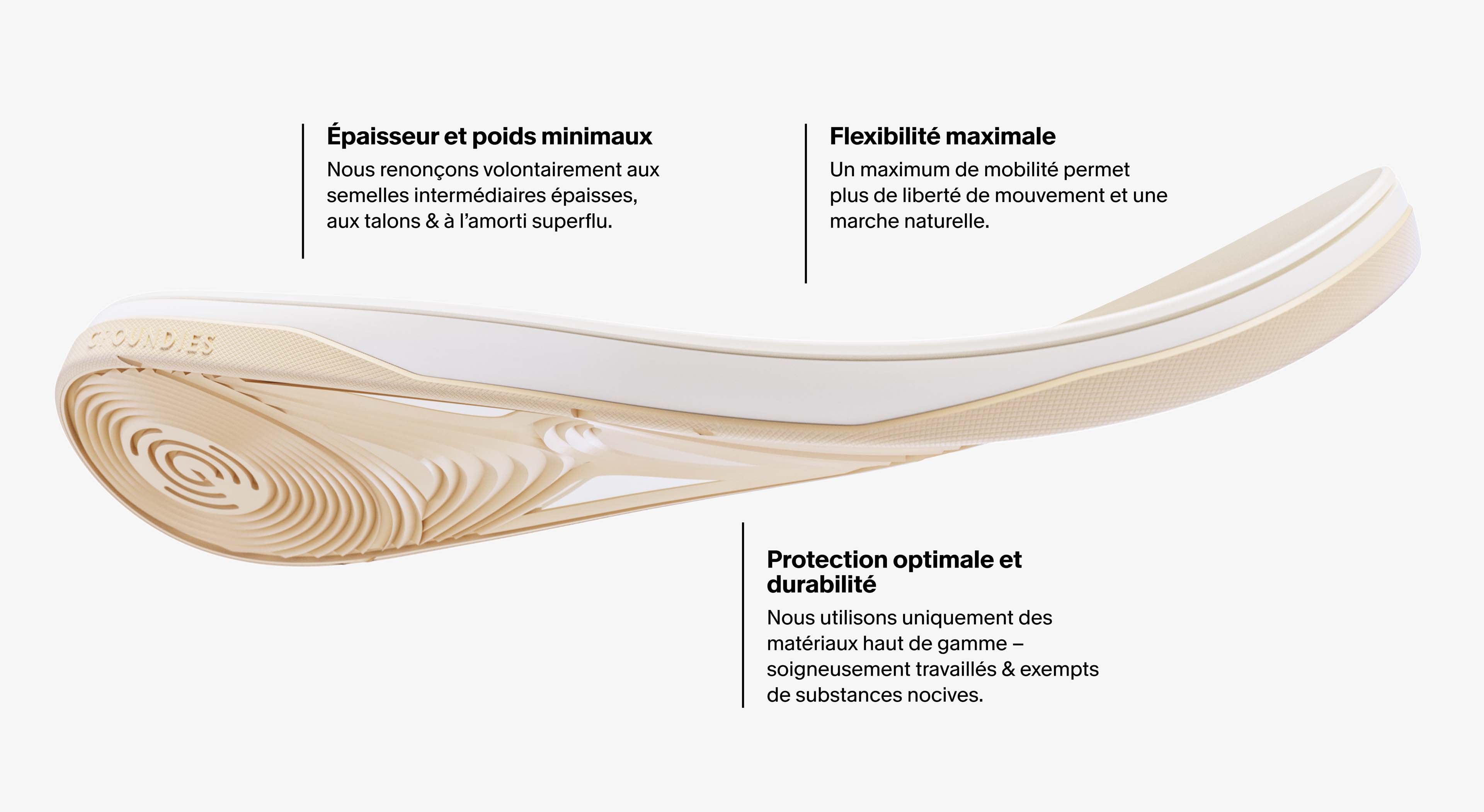 Épaisseur et poids minimaux

Nous renonçons volontairement aux semelles intermédiaires épaisses, aux talons & à l'amorti superflu.

Flexibilité maximale

Un maximum de mobilité permet plus de liberté de mouvement et une marche naturelle.

GROUNDIES

Protection optimale et durabilité

Nous utilisons uniquement des matériaux haut de gamme – soigneusement travaillés & exempts de substances nocives.